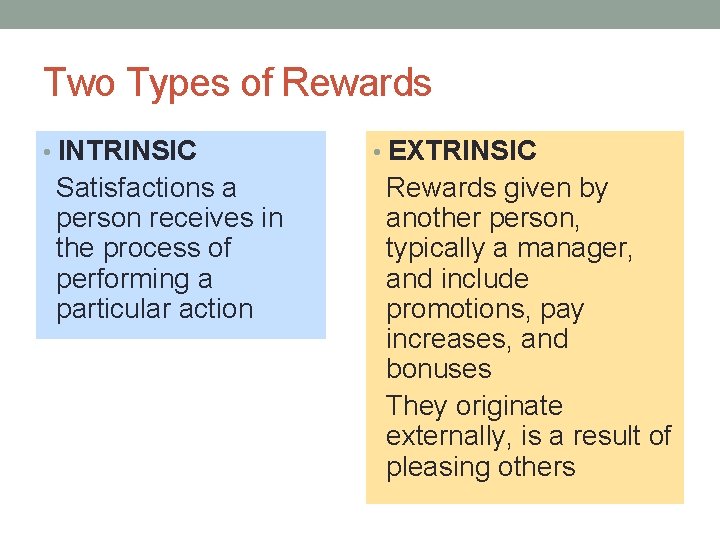 Two Types of Rewards

• INTRINSIC

Satisfactions a person receives in the process of performing a particular action

• EXTRINSIC

Rewards given by another person, typically a manager, and include promotions, pay increases, and bonuses

They originate externally, is a result of pleasing others